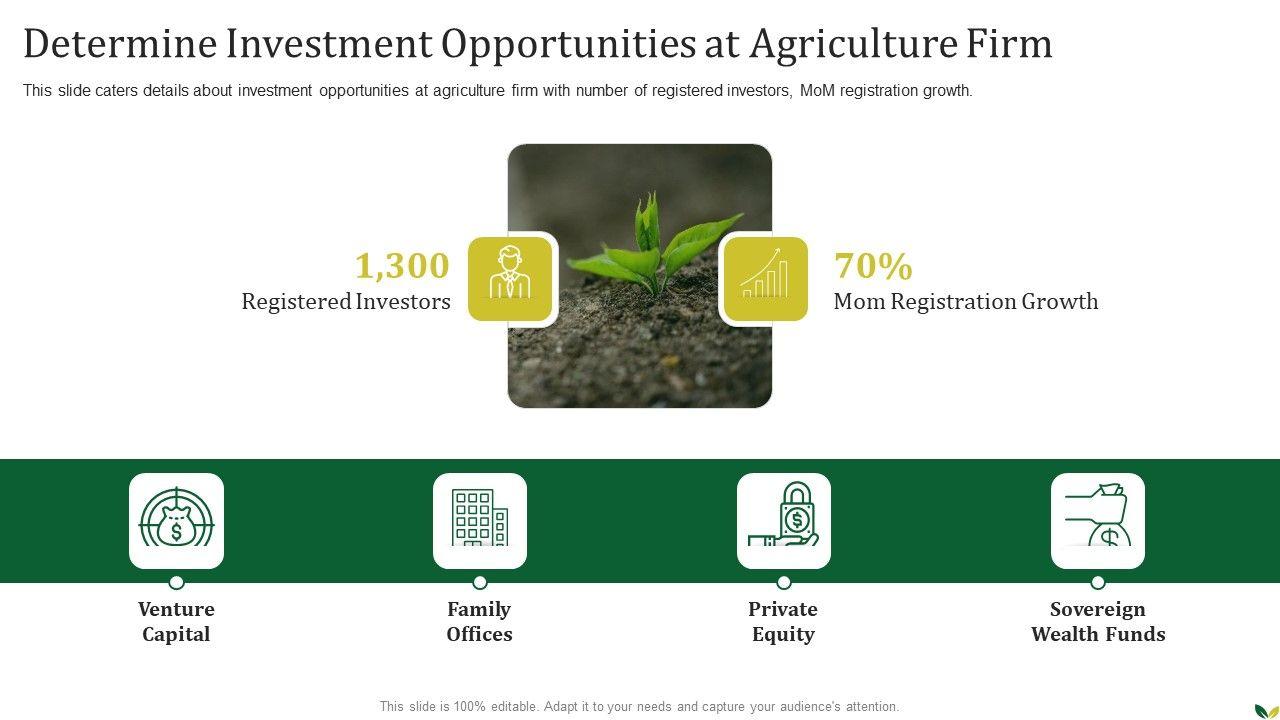 Determine Investment Opportunities at Agriculture Firm

This slide caters details about investment opportunities at agriculture firm with number of registered investors, MoM registration growth.

1,300
Registered Investors

70%
Mom Registration Growth

Venture Capital

Family Offices

Private Equity

Sovereign Wealth Funds

This slide is 100% editable. Adapt it to your needs and capture your audience's attention.